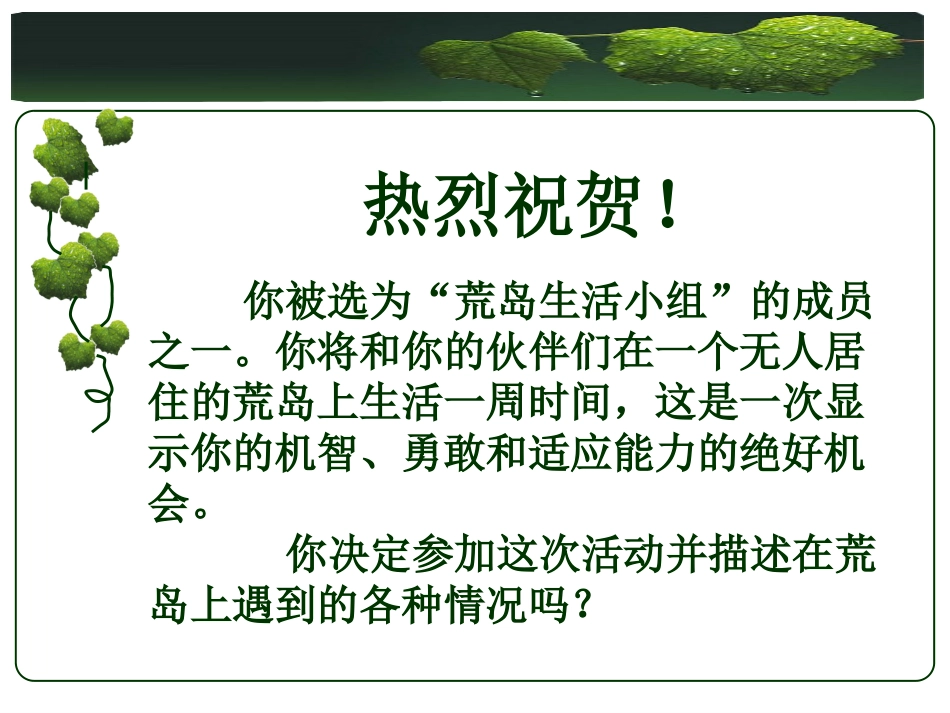 热烈祝贺！

你被选为“荒岛生活小组”的成员之一。你将和你的伙伴们在一个无人居住的荒岛上生活一周时间，这是一次显示你的机智、勇敢和适应能力的绝好机会。

你决定参加这次活动并描述在荒岛上遇到的各种情况吗？